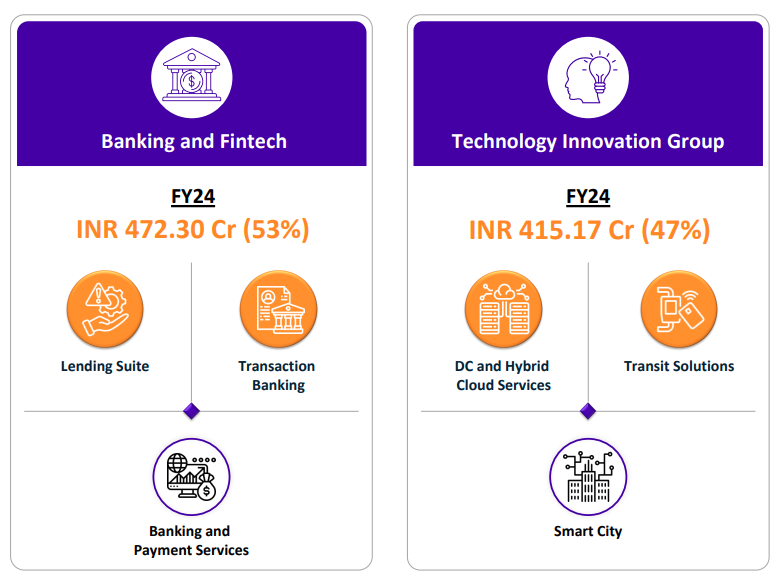 Banking and Fintech

FY24

INR 472.30 Cr (53%)

Lending Suite

Transaction Banking

Banking and Payment Services

Technology Innovation Group

FY24

INR 415.17 Cr (47%)

DC and Hybrid Cloud Services

Transit Solutions

Smart City